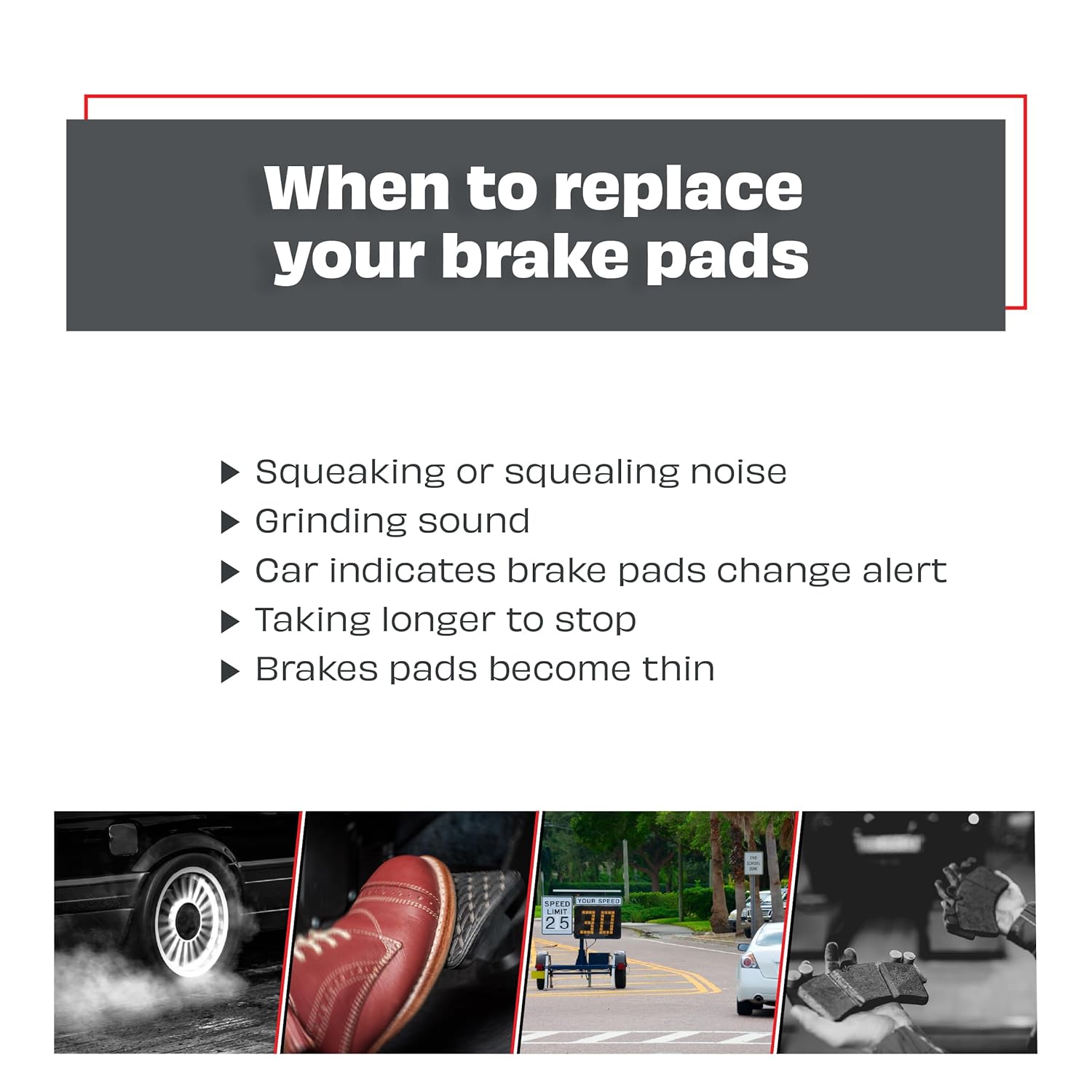 When to replace your brake pads

▶ Squeaking or squealing noise
▶ Grinding sound
▶ Car indicates brake pads change alert
▶ Taking longer to stop
▶ Brakes pads become thin

SPEED LIMIT 25

YOUR SPEED 30

END SCHOOL ZONE